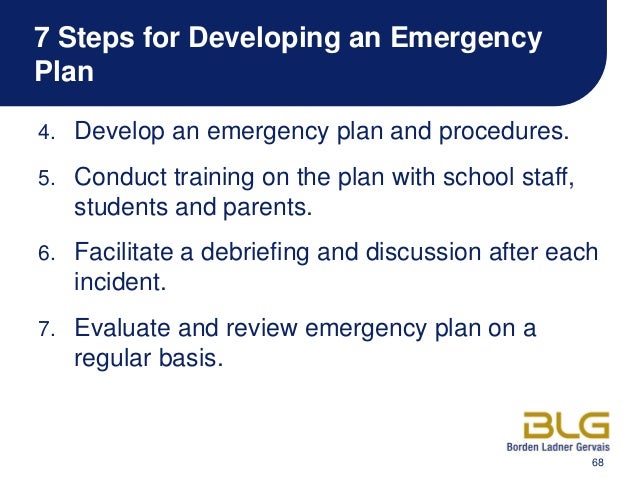 7 Steps for Developing an Emergency Plan

4. Develop an emergency plan and procedures.

5. Conduct training on the plan with school staff, students and parents.

6. Facilitate a debriefing and discussion after each incident.

7. Evaluate and review emergency plan on a regular basis.

BLG
Borden Ladner Gervais

68